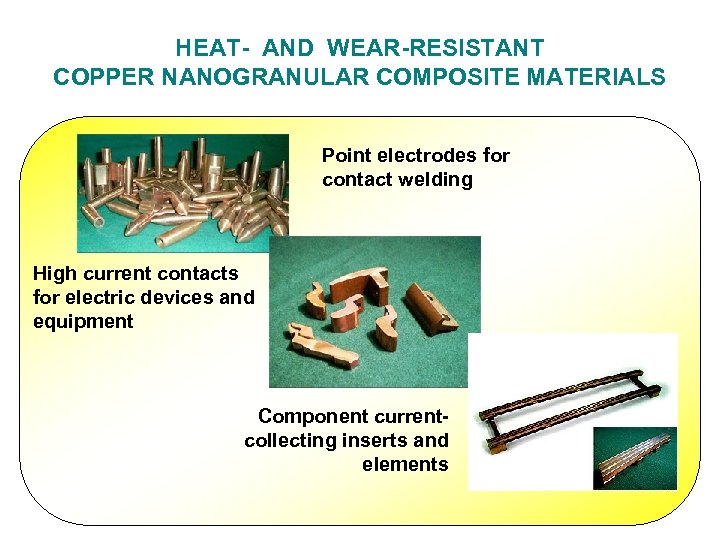 HEAT- AND WEAR-RESISTANT
COPPER NANOGRANULAR COMPOSITE MATERIALS

Point electrodes for contact welding

High current contacts for electric devices and equipment

Component current-collecting inserts and elements